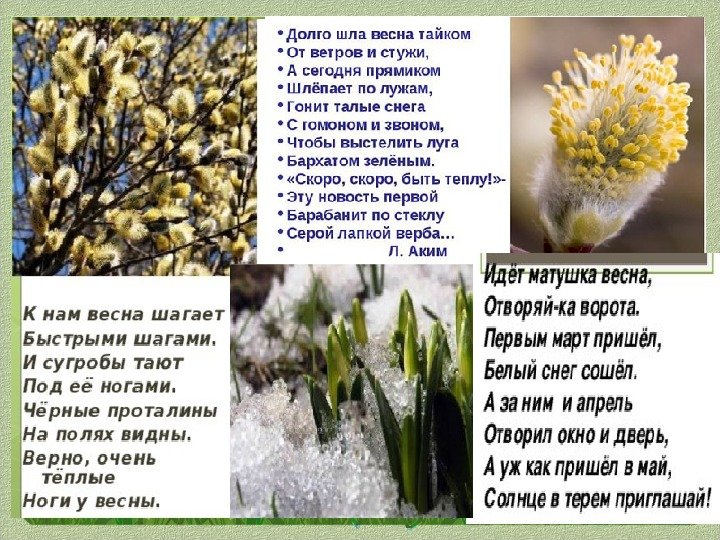 • Долго шла весна тайком
• От ветров и стужи,
• А сегодня прямиком
• Шлёпает по лужам,
• Гонит талые снега
• С гомоном и звоном,
• Чтобы выстелить луга
• Бархатом зелёным.
• «Скоро, скоро, быть теплу!»-
• Эту новость первой
• Барабанит по стеклу
• Серой лапкой верба…
• Л. Аким

К нам весна шагает
Быстрыми шагами.
И сугробы тают
Под её ногами.
Чёрные проталины
На полях видны.
Верно, очень тёплые
Ноги у весны.

Идёт матушка весна,
Отворяй-ка ворота.
Первым март пришёл,
Белый снег сошёл.
А за ним и апрель
Отворил окно и дверь,
А уж как пришёл в май,
Солнце в терем приглашай!